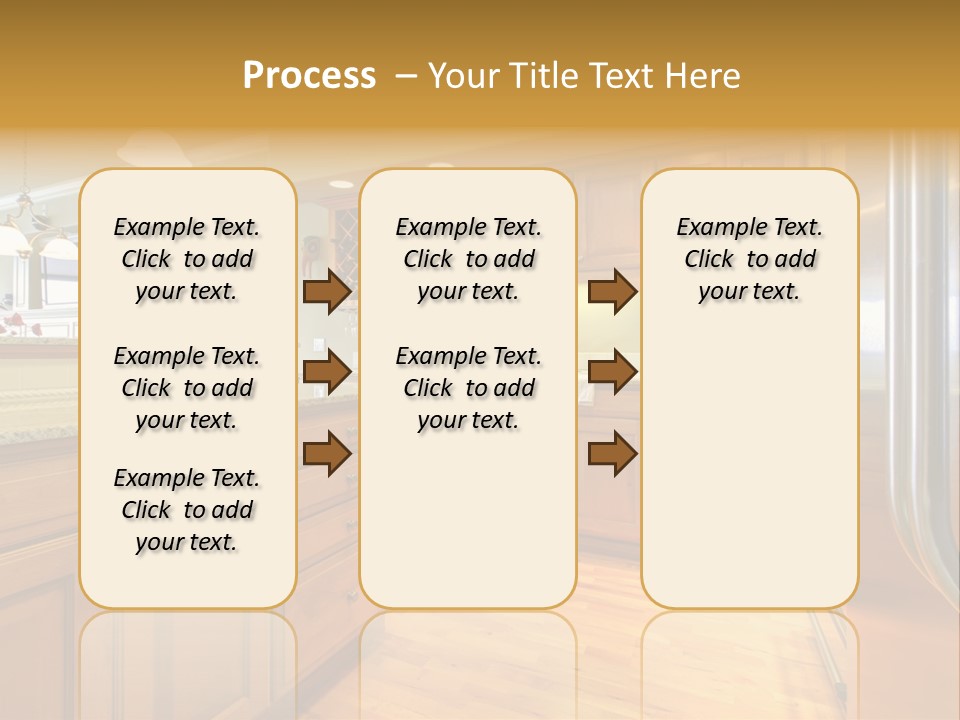 Process – Your Title Text Here

Example Text. Click to add your text.

Example Text. Click to add your text.

Example Text. Click to add your text.

Example Text. Click to add your text.

Example Text. Click to add your text.

Example Text. Click to add your text.